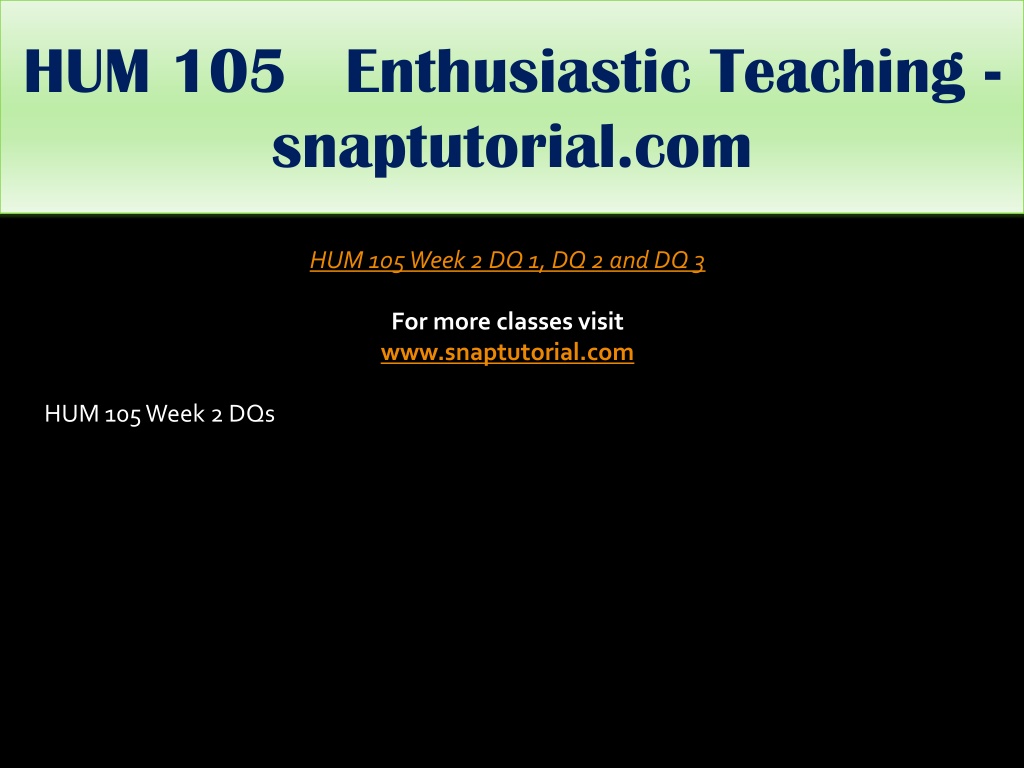 HUM 105 Enthusiastic Teaching - snaptutorial.com

HUM 105 Week 2 DQ 1, DQ 2 and DQ 3

For more classes visit
www.snaptutorial.com

HUM 105 Week 2 DQs